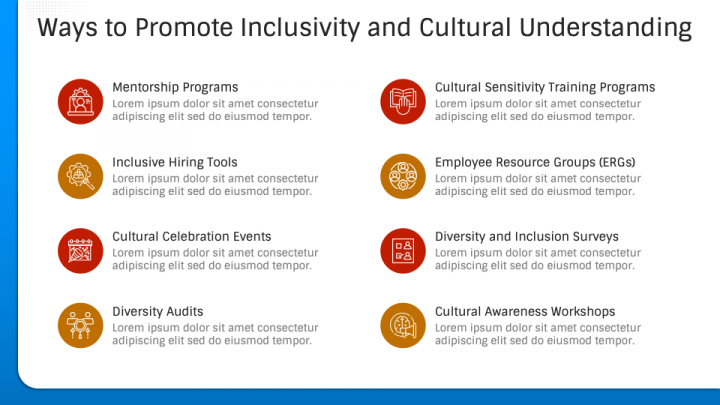 Ways to Promote Inclusivity and Cultural Understanding

Mentorship Programs
Lorem ipsum dolor sit amet consectetur adipiscing elit sed do eiusmod tempor.

Inclusive Hiring Tools
Lorem ipsum dolor sit amet consectetur adipiscing elit sed do eiusmod tempor.

Cultural Celebration Events
Lorem ipsum dolor sit amet consectetur adipiscing elit sed do eiusmod tempor.

Diversity Audits
Lorem ipsum dolor sit amet consectetur adipiscing elit sed do eiusmod tempor.

Cultural Sensitivity Training Programs
Lorem ipsum dolor sit amet consectetur adipiscing elit sed do eiusmod tempor.

Employee Resource Groups (ERGs)
Lorem ipsum dolor sit amet consectetur adipiscing elit sed do eiusmod tempor.

Diversity and Inclusion Surveys
Lorem ipsum dolor sit amet consectetur adipiscing elit sed do eiusmod tempor.

Cultural Awareness Workshops
Lorem ipsum dolor sit amet consectetur adipiscing elit sed do eiusmod tempor.